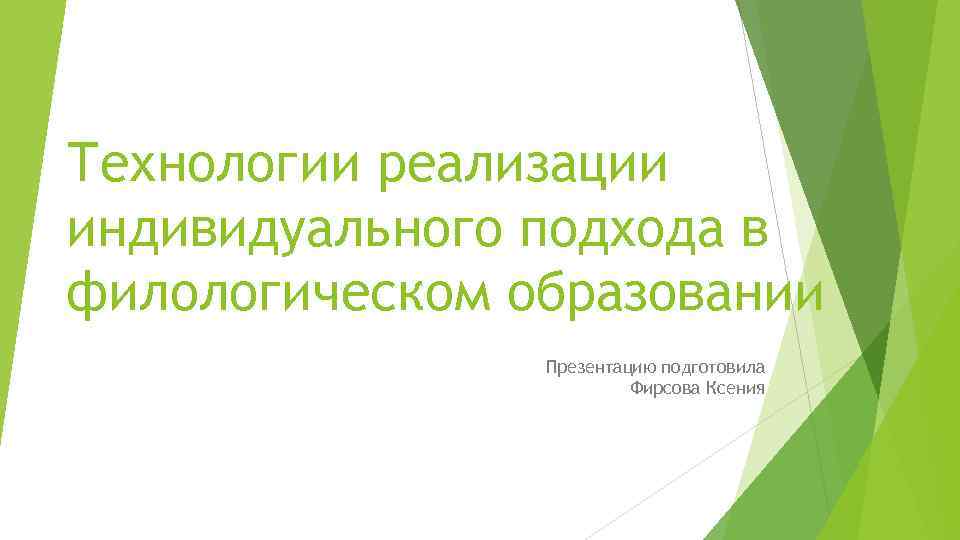 Технологии реализации индивидуального подхода в филологическом образовании

Презентацию подготовила
Фирсова Ксения